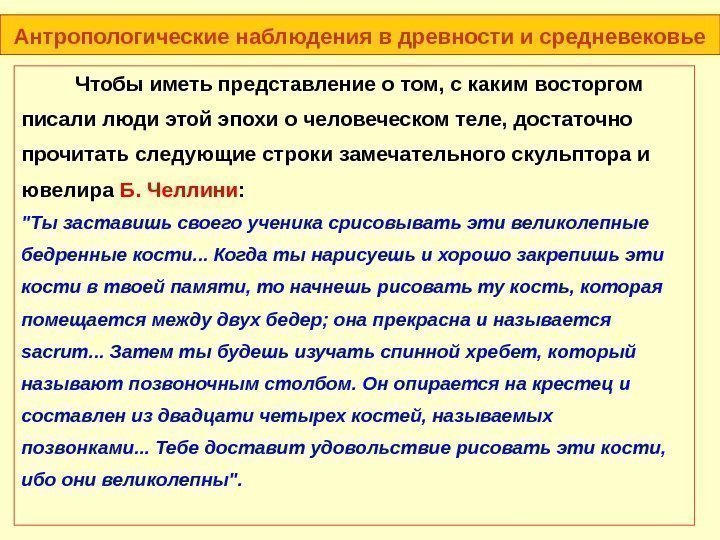 Антропологические наблюдения в древности и средневековье

Чтобы иметь представление о том, с каким восторгом писали люди этой эпохи о человеческом теле, достаточно прочитать следующие строки замечательного скульптора и ювелира Б. Челлини:

"Ты заставишь своего ученика срисовывать эти великолепные бедренные кости... Когда ты нарисуешь и хорошо закрепишь эти кости в твоей памяти, то начнешь рисовать ту кость, которая помещается между двух бедер; она прекрасна и называется sacrum... Затем ты будешь изучать спинной хребет, который называют позвоночным столбом. Он опирается на крестец и составлен из двадцати четырех костей, называемых позвонками... Тебе доставит удовольствие рисовать эти кости, ибо они великолепны".